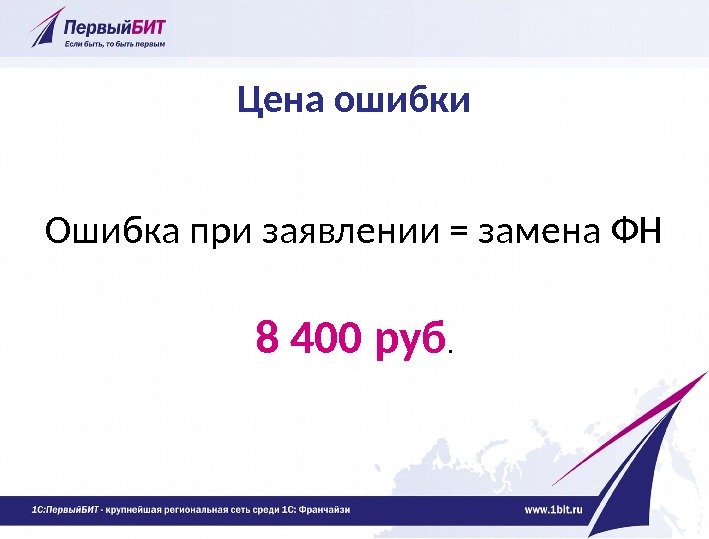 ПервыйБИТ
Если быть, то быть первым

Цена ошибки

Ошибка при заявлении = замена ФН

8 400 руб.

1С:ПервыйБИТ - крупнейшая региональная сеть среди 1С: Франчайзи

www.1bit.ru